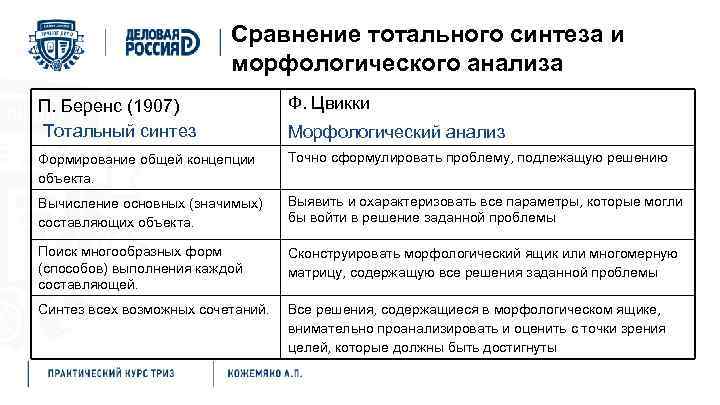 ДЕЛОВАЯ РОССИЯ

Сравнение тотального синтеза и морфологического анализа

| П. Беренс (1907) Тотальный синтез | Ф. Цвикки Морфологический анализ |
|---|---|
| Формирование общей концепции объекта. | Точно сформулировать проблему, подлежащую решению |
| Вычисление основных (значимых) составляющих объекта. | Выявить и охарактеризовать все параметры, которые могли бы войти в решение заданной проблемы |
| Поиск многообразных форм (способов) выполнения каждой составляющей. | Сконструировать морфологический ящик или многомерную матрицу, содержащую все решения заданной проблемы |
| Синтез всех возможных сочетаний. | Все решения, содержащиеся в морфологическом ящике, внимательно проанализировать и оценить с точки зрения целей, которые должны быть достигнуты |

ПРАКТИЧЕСКИЙ КУРС ТРИЗ

КОЖЕМЯКО А.П.